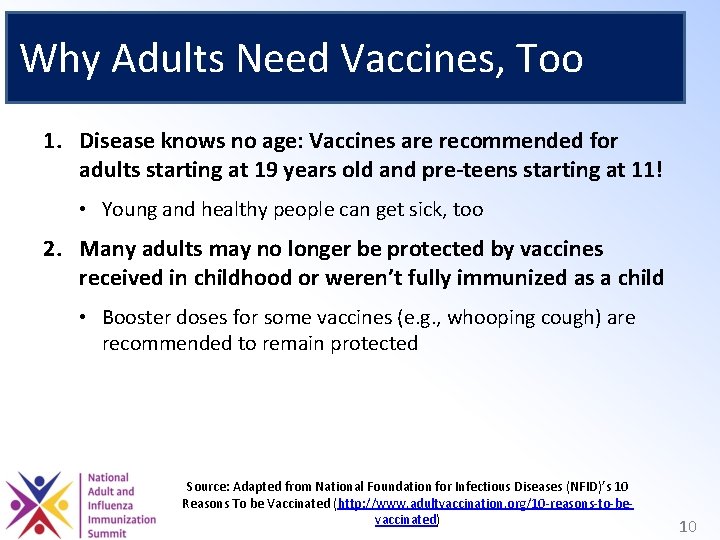 Why Adults Need Vaccines, Too

1. Disease knows no age: Vaccines are recommended for adults starting at 19 years old and pre-teens starting at 11!

• Young and healthy people can get sick, too

2. Many adults may no longer be protected by vaccines received in childhood or weren't fully immunized as a child

• Booster doses for some vaccines (e.g., whooping cough) are recommended to remain protected

National Adult and Influenza Immunization Summit

Source: Adapted from National Foundation for Infectious Diseases (NFID)'s 10 Reasons To be Vaccinated (http://www.adultvaccination.org/10-reasons-to-be-vaccinated)

10